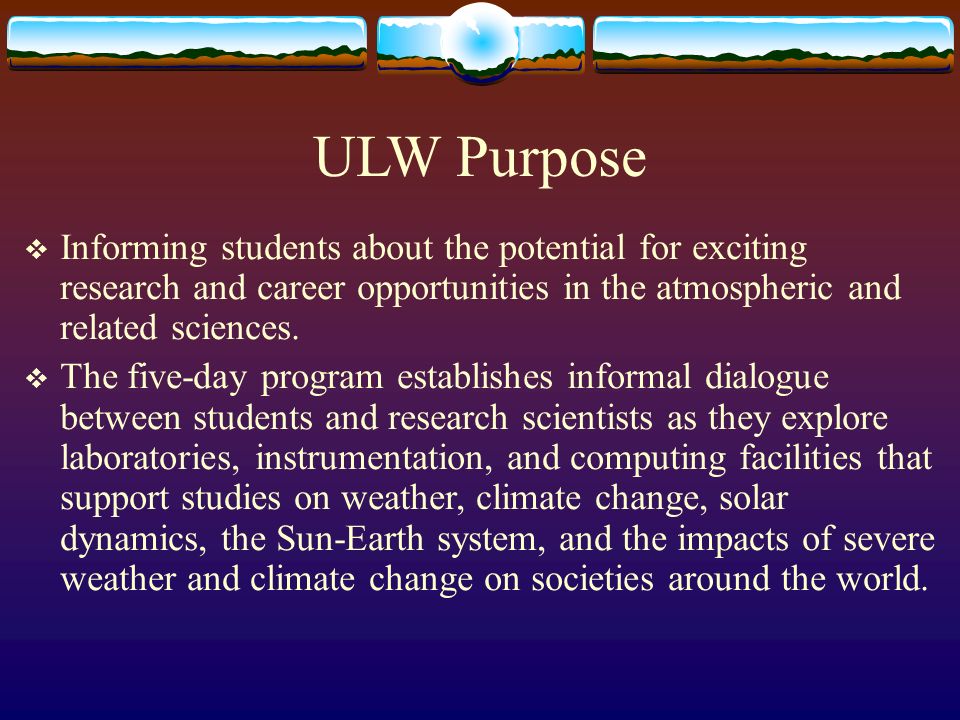 ULW Purpose

❖ Informing students about the potential for exciting research and career opportunities in the atmospheric and related sciences.

❖ The five-day program establishes informal dialogue between students and research scientists as they explore laboratories, instrumentation, and computing facilities that support studies on weather, climate change, solar dynamics, the Sun-Earth system, and the impacts of severe weather and climate change on societies around the world.